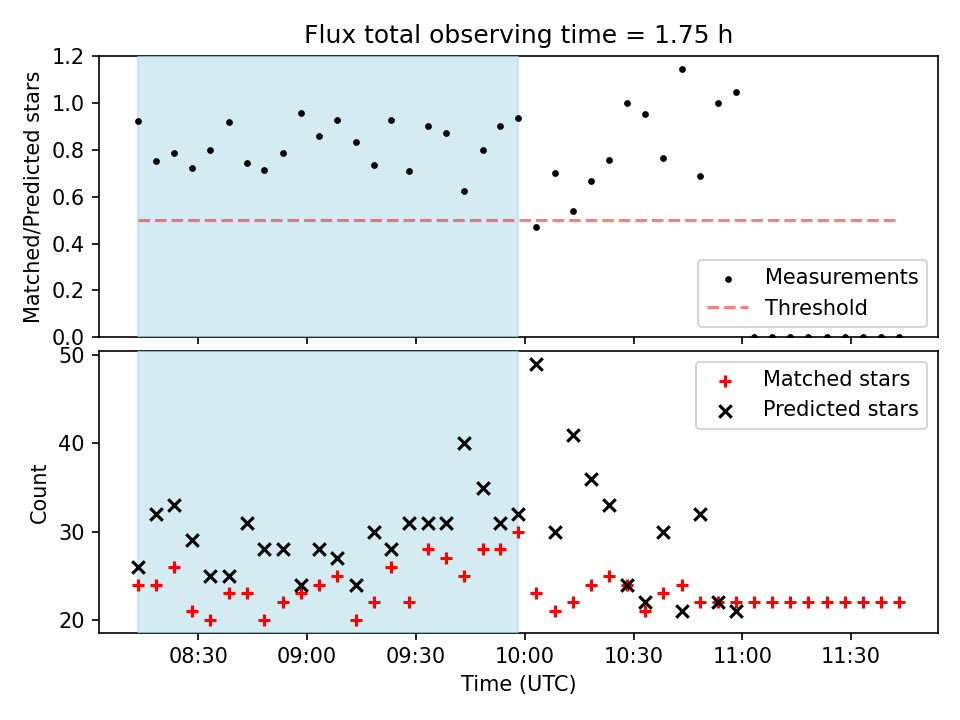 Flux total observing time = 1.75 h

Matched/Predicted stars

1.2
1.0
0.8
0.6
0.4
0.2
0.0

Measurements
Threshold

Count

50
40
30
20

Matched stars
Predicted stars

08:30
09:00
09:30
10:00
10:30
11:00
11:30

Time (UTC)